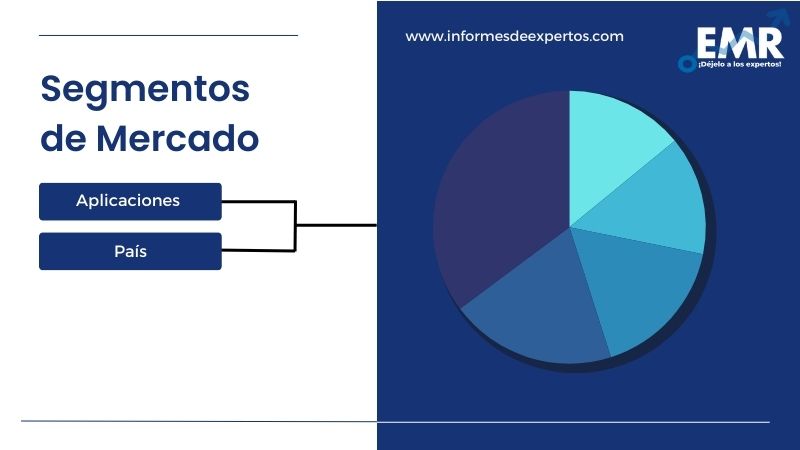 Segmentos de Mercado

Aplicaciones

País

www.informesdeexpertos.com

EMR
¡Déjelo a los expertos!